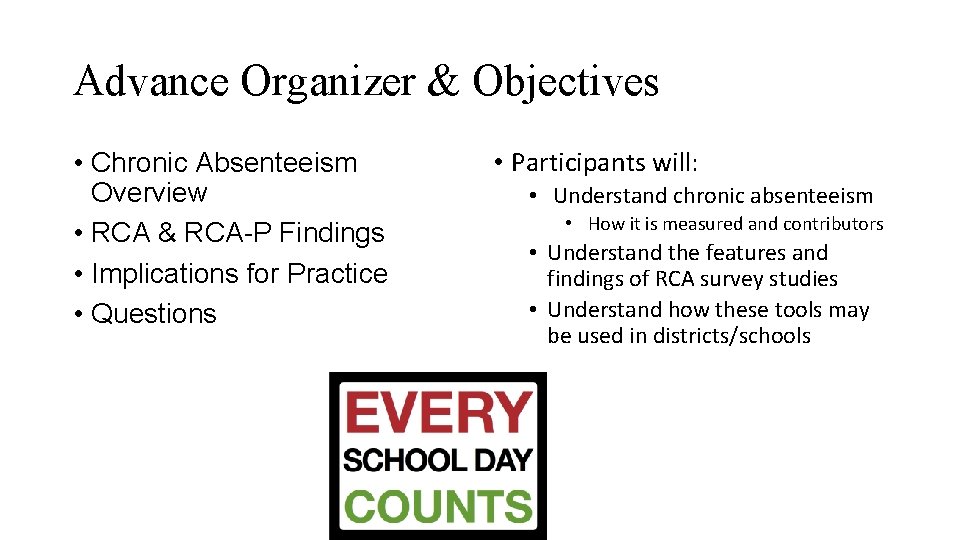 Advance Organizer & Objectives

• Chronic Absenteeism Overview
• RCA & RCA-P Findings
• Implications for Practice
• Questions

• Participants will:
• Understand chronic absenteeism
• How it is measured and contributors
• Understand the features and findings of RCA survey studies
• Understand how these tools may be used in districts/schools

EVERY
SCHOOL DAY
COUNTS